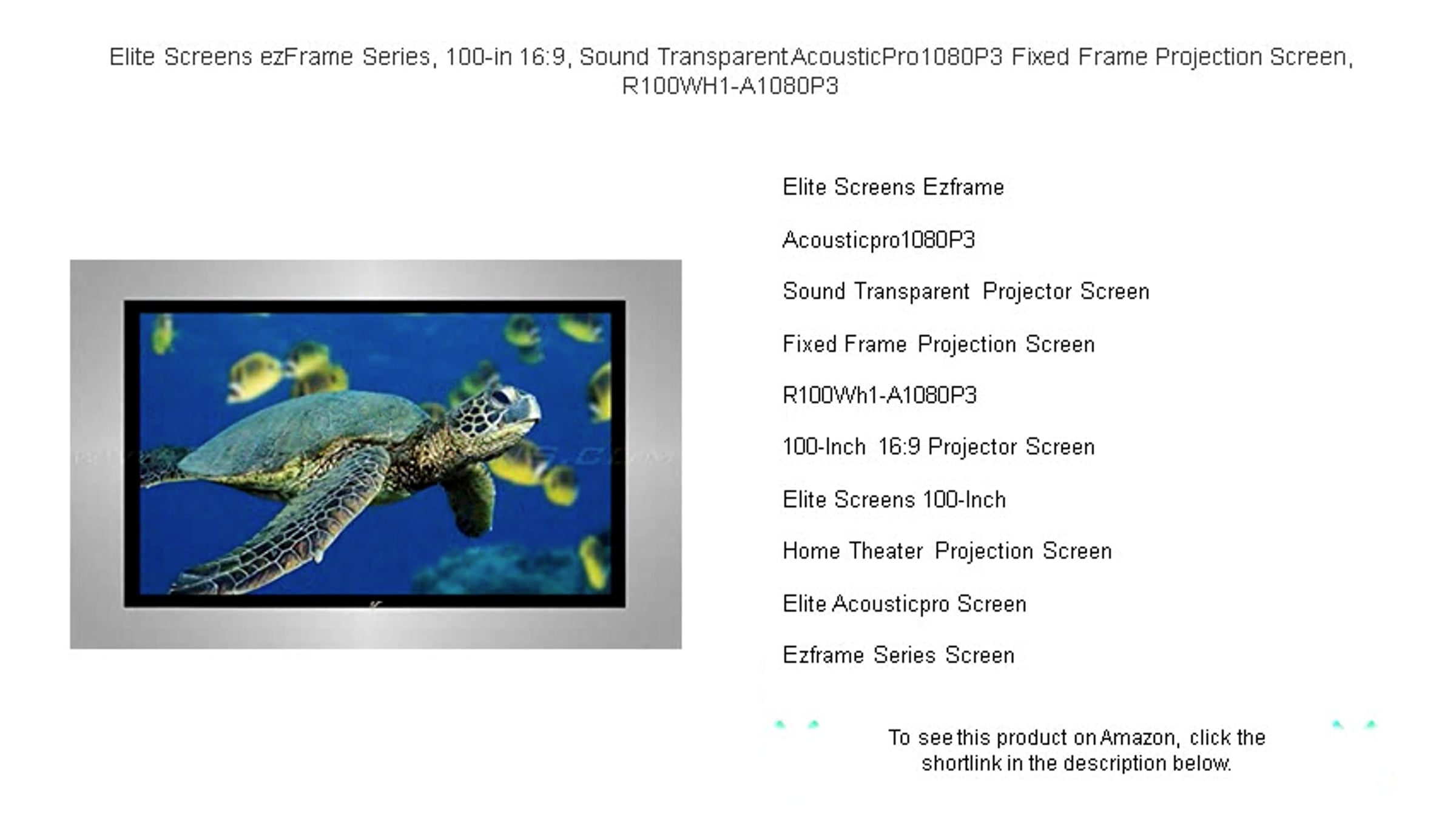 Elite Screens ezFrame Series, 100-in 16:9, Sound Transparent AcousticPro1080P3 Fixed Frame Projection Screen, R100WH1-A1080P3

Elite Screens Ezframe

Acousticpro1080P3

Sound Transparent Projector Screen

Fixed Frame Projection Screen

R100Wh1-A1080P3

100-Inch 16:9 Projector Screen

Elite Screens 100-Inch

Home Theater Projection Screen

Elite Acousticpro Screen

Ezframe Series Screen

To see this product on Amazon, click the shortlink in the description below.